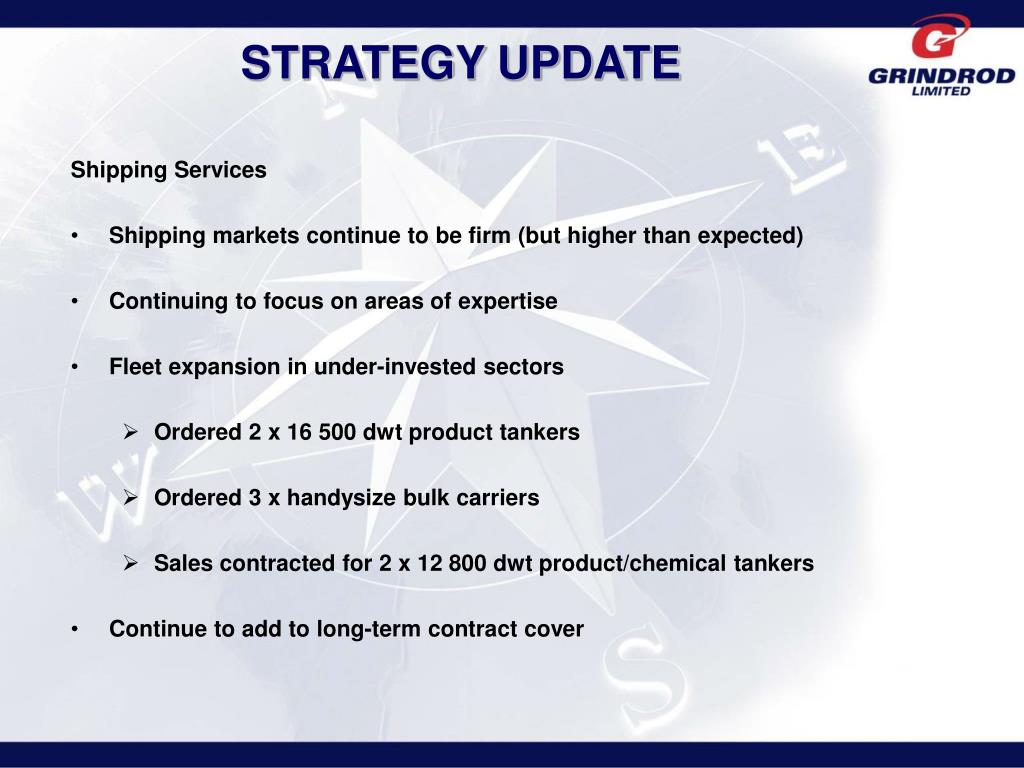 STRATEGY UPDATE

GRINDROD LIMITED

Shipping Services

• Shipping markets continue to be firm (but higher than expected)

• Continuing to focus on areas of expertise

• Fleet expansion in under-invested sectors

➢ Ordered 2 x 16 500 dwt product tankers

➢ Ordered 3 x handysize bulk carriers

➢ Sales contracted for 2 x 12 800 dwt product/chemical tankers

• Continue to add to long-term contract cover